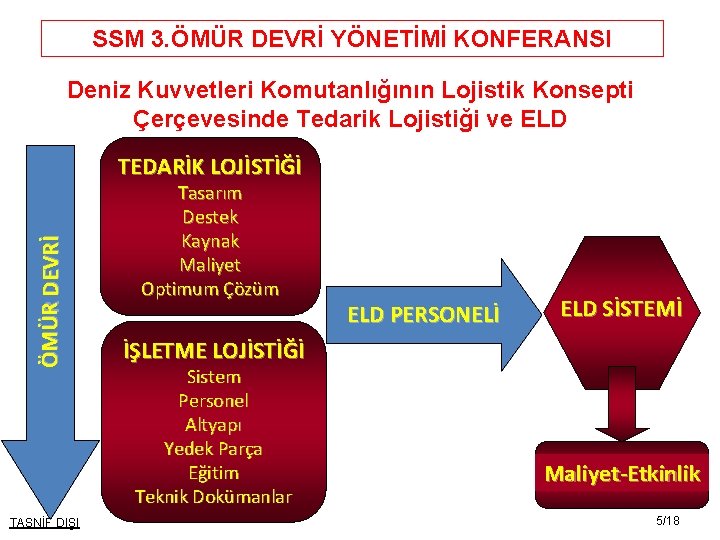 SSM 3.ÖMÜR DEVRİ YÖNETİMİ KONFERANSI

Deniz Kuvvetleri Komutanlığının Lojistik Konsepti Çerçevesinde Tedarik Lojistiği ve ELD

ÖMÜR DEVRİ

TEDARİK LOJİSTİĞİ
Tasarım
Destek
Kaynak
Maliyet
Optimum Çözüm

İŞLETME LOJİSTİĞİ
Sistem
Personel
Altyapı
Yedek Parça
Eğitim
Teknik Dokümanlar

ELD PERSONELİ

ELD SİSTEMİ

Maliyet-Etkinlik

TASNİF DIŞI

5/18